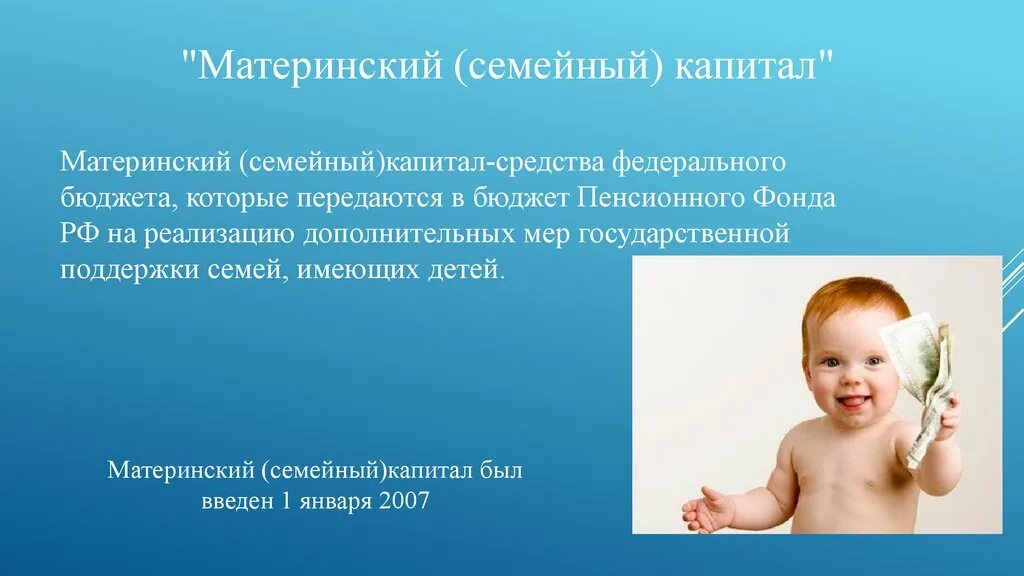 "Материнский (семейный) капитал"

Материнский (семейный)капитал-средства федерального бюджета, которые передаются в бюджет Пенсионного Фонда РФ на реализацию дополнительных мер государственной поддержки семей, имеющих детей.

Материнский (семейный)капитал был введен 1 января 2007